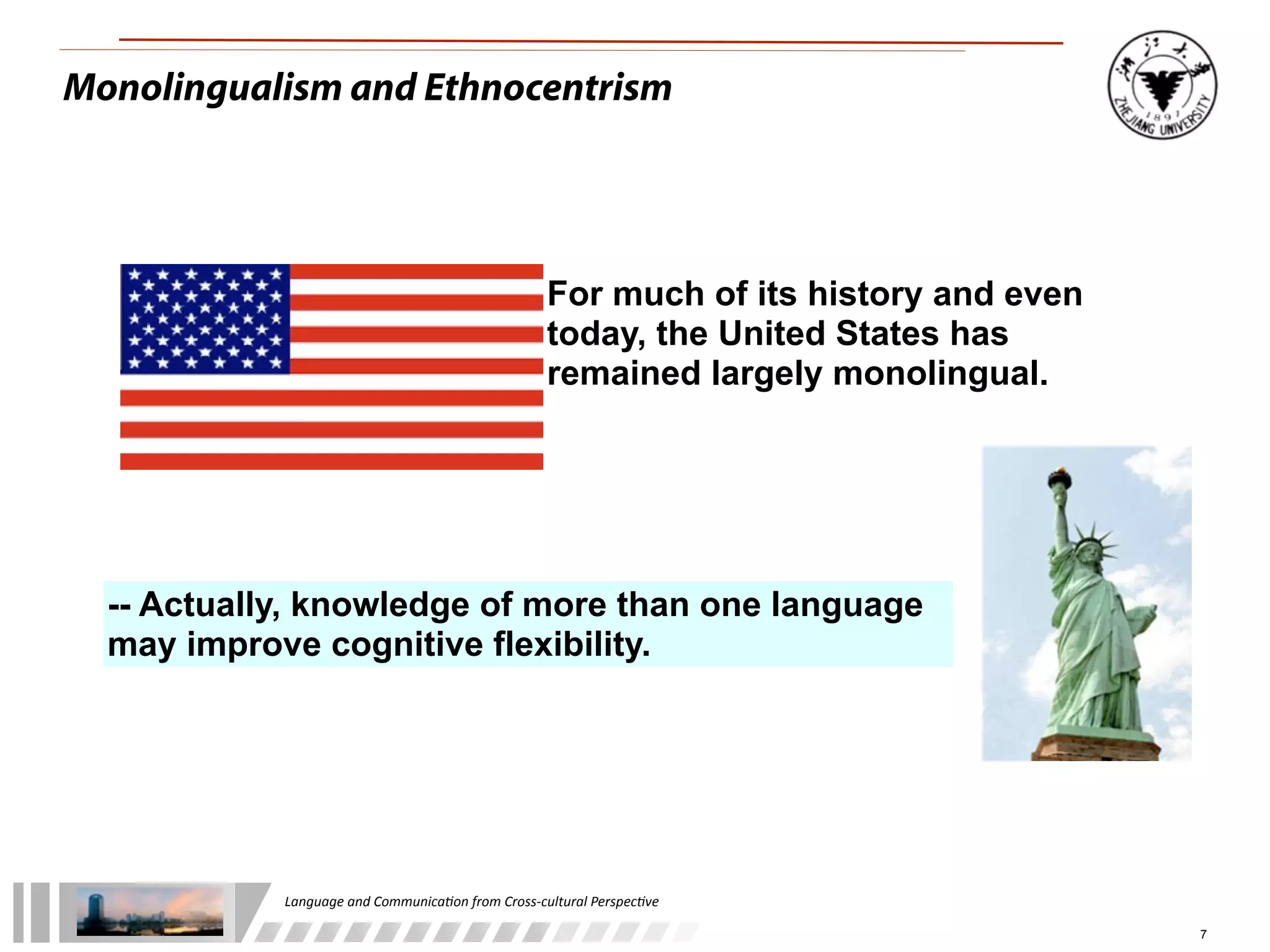 Monolingualism and Ethnocentrism

浙江大学
1897
ZHEJIANG UNIVERSITY

For much of its history and even today, the United States has remained largely monolingual.

-- Actually, knowledge of more than one language may improve cognitive flexibility.

Language and Communication from Cross-cultural Perspective

7